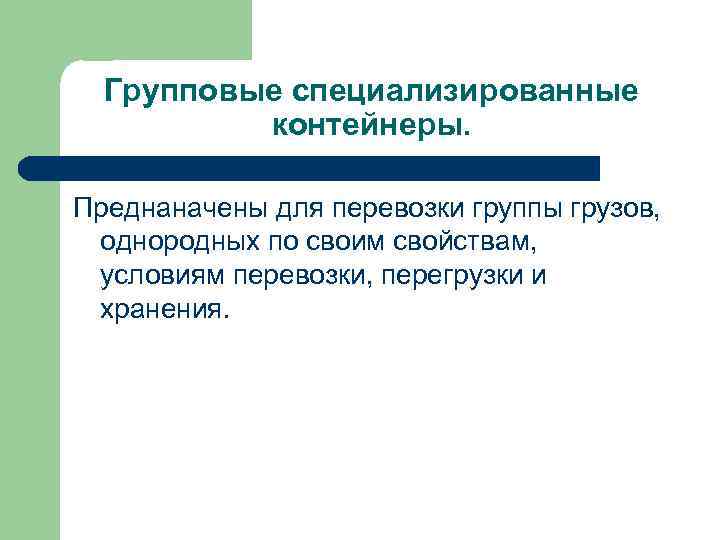 Групповые специализированные контейнеры.

Преднаначены для перевозки группы грузов, однородных по своим свойствам, условиям перевозки, перегрузки и хранения.